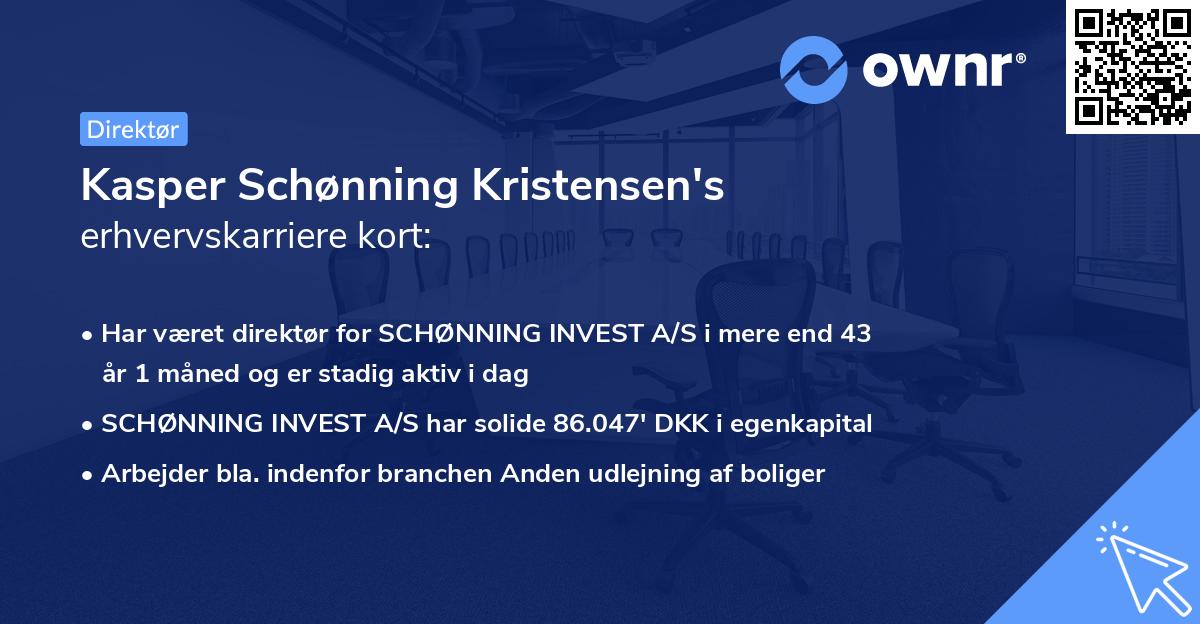 ownr®

Direktør

Kasper Schønning Kristensen's erhvervskarriere kort:

• Har været direktør for SCHØNNING INVEST A/S i mere end 43 år 1 måned og er stadig aktiv i dag

• SCHØNNING INVEST A/S har solide 86.047' DKK i egenkapital

• Arbejder bla. indenfor branchen Anden udlejning af boliger